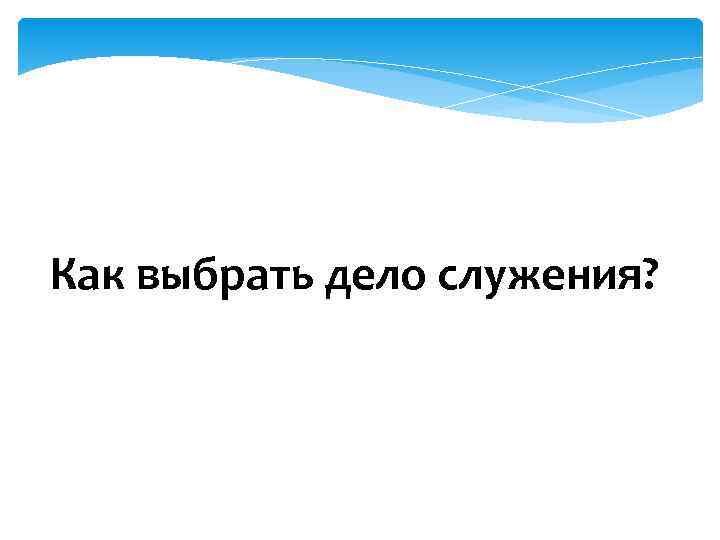 Как выбрать дело служения?